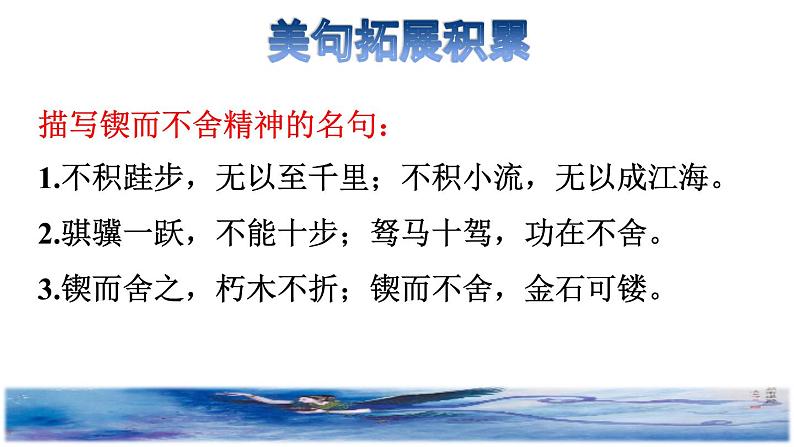 美句拓展积累

描写锲而不舍精神的名句：

1.不积跬步，无以至千里；不积小流，无以成江海。

2.骐骥一跃，不能十步；驽马十驾，功在不舍。

3.锲而舍之，朽木不折；锲而不舍，金石可镂。